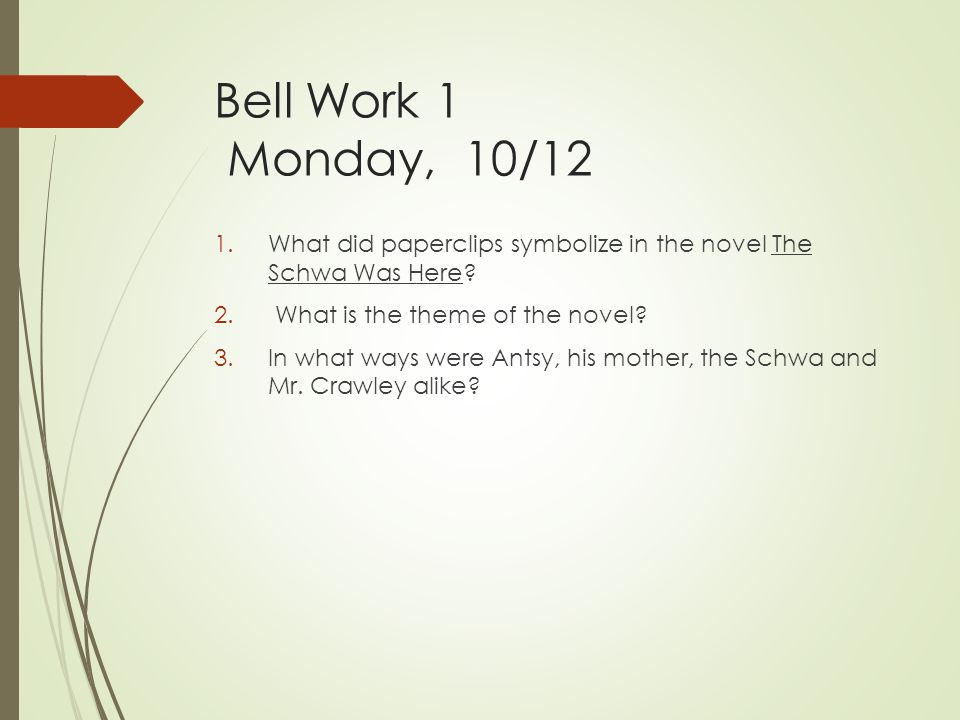 Bell Work 1
Monday, 10/12

1. What did paperclips symbolize in the novel The Schwa Was Here?
2. What is the theme of the novel?
3. In what ways were Antsy, his mother, the Schwa and Mr. Crawley alike?